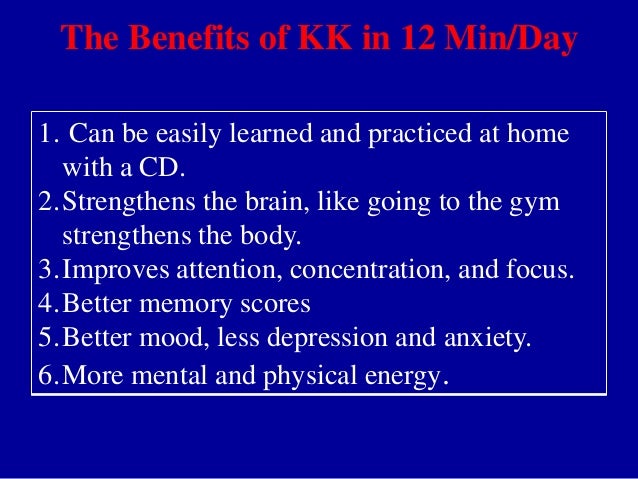 The Benefits of KK in 12 Min/Day

1. Can be easily learned and practiced at home with a CD.
2. Strengthens the brain, like going to the gym strengthens the body.
3. Improves attention, concentration, and focus.
4. Better memory scores
5. Better mood, less depression and anxiety.
6. More mental and physical energy.